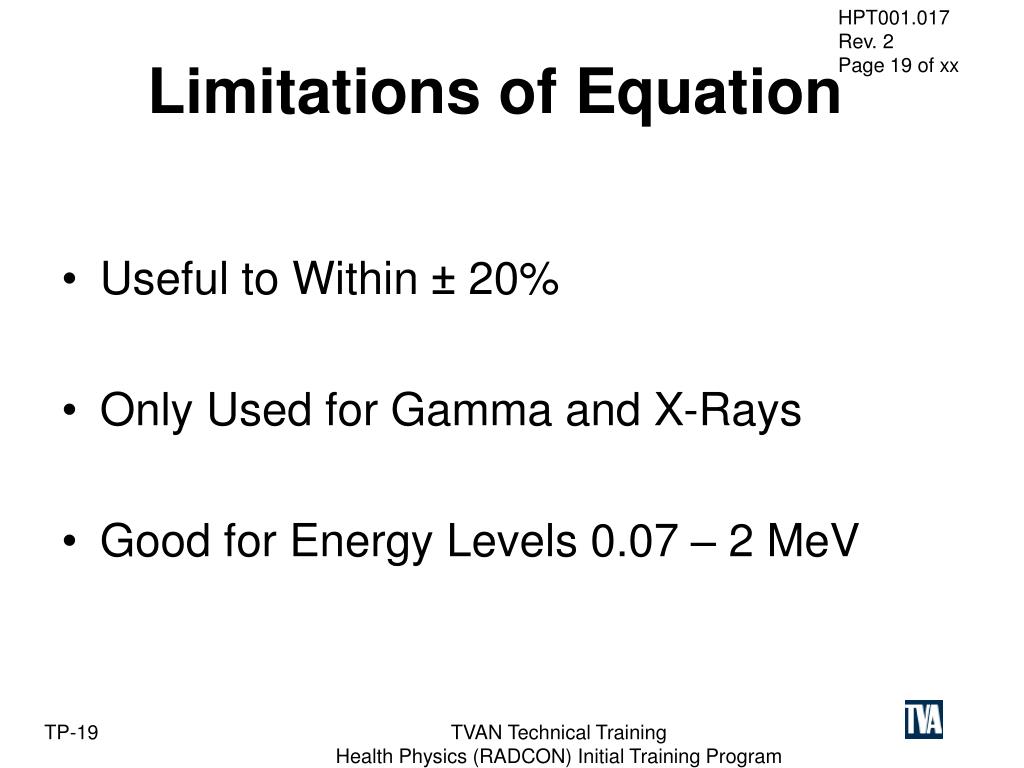 HPT001.017
Rev. 2
Page 19 of xx

Limitations of Equation

• Useful to Within ± 20%

• Only Used for Gamma and X-Rays

• Good for Energy Levels 0.07 – 2 MeV

TP-19

TVAN Technical Training
Health Physics (RADCON) Initial Training Program

TVA